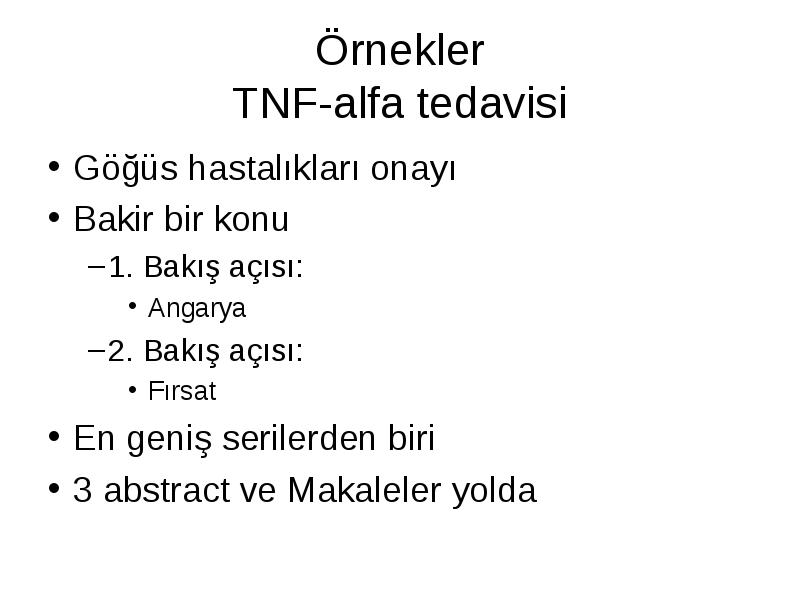 Örnekler
TNF-alfa tedavisi

• Göğüs hastalıkları onayı
• Bakir bir konu
– 1. Bakış açısı:
• Angarya
– 2. Bakış açısı:
• Fırsat
• En geniş serilerden biri
• 3 abstract ve Makaleler yolda